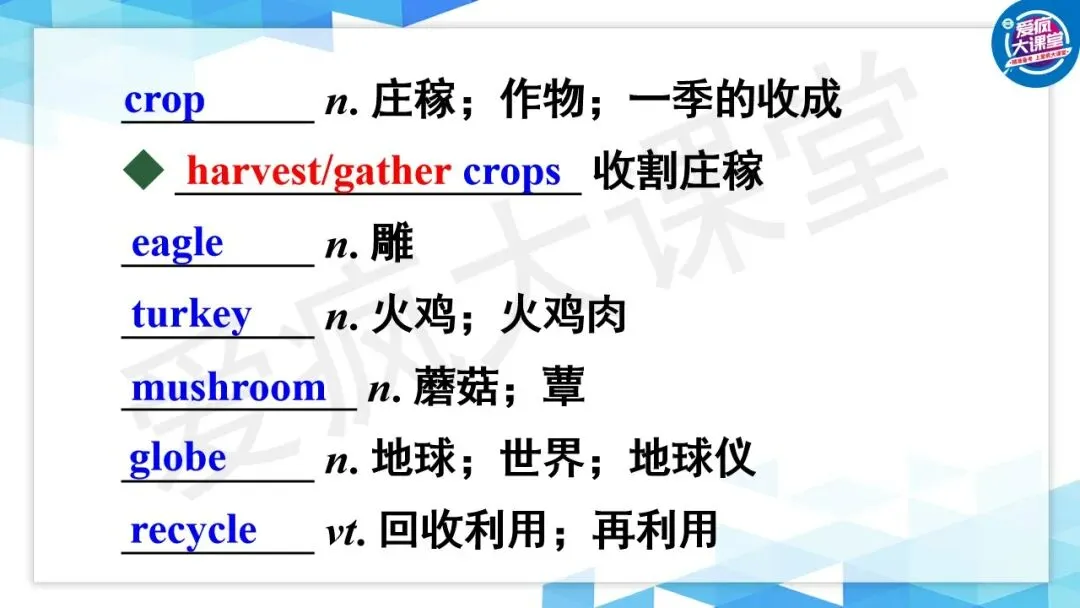 爱疯大课堂

crop n. 庄稼；作物；一季的收成

◆ harvest/gather crops 收割庄稼

eagle n. 雕

turkey n. 火鸡；火鸡肉

mushroom n. 蘑菇；蕈

globe n. 地球；世界；地球仪

recycle vt. 回收利用；再利用

爱疯大课堂